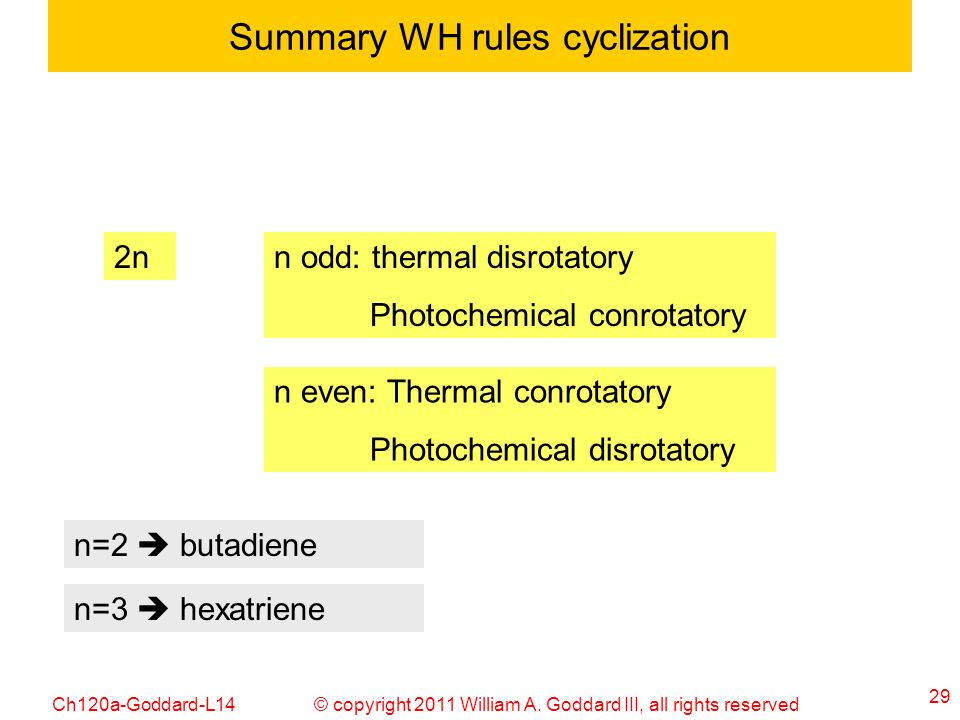 Summary WH rules cyclization

2n

n odd: thermal disrotatory
Photochemical conrotatory

n even: Thermal conrotatory
Photochemical disrotatory

n=2 ➔ butadiene

n=3 ➔ hexatriene

Ch120a-Goddard-L14 © copyright 2011 William A. Goddard III, all rights reserved 29